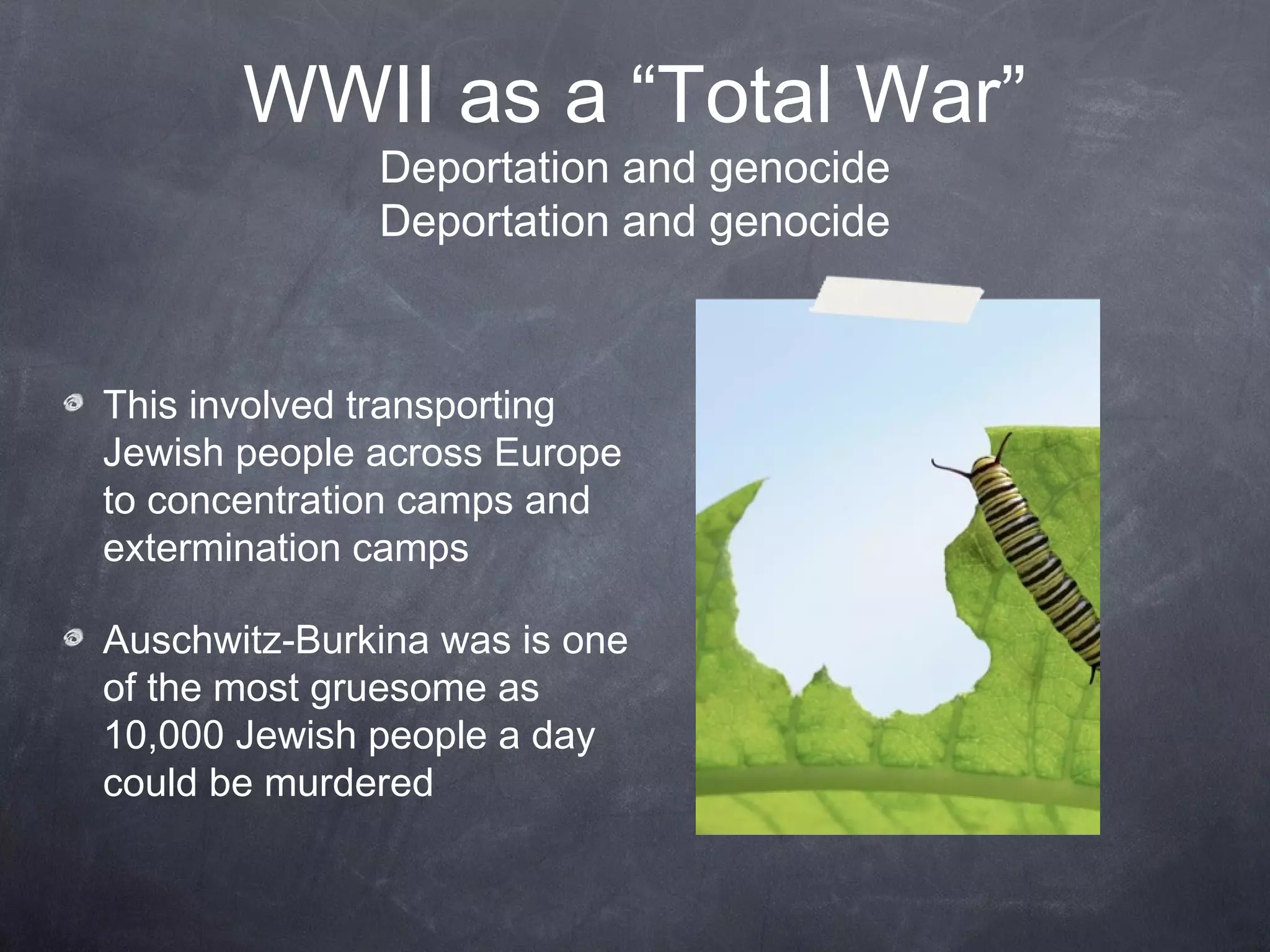 WWII as a “Total War”
Deportation and genocide
Deportation and genocide

This involved transporting Jewish people across Europe to concentration camps and extermination camps

Auschwitz-Burkina was is one of the most gruesome as 10,000 Jewish people a day could be murdered